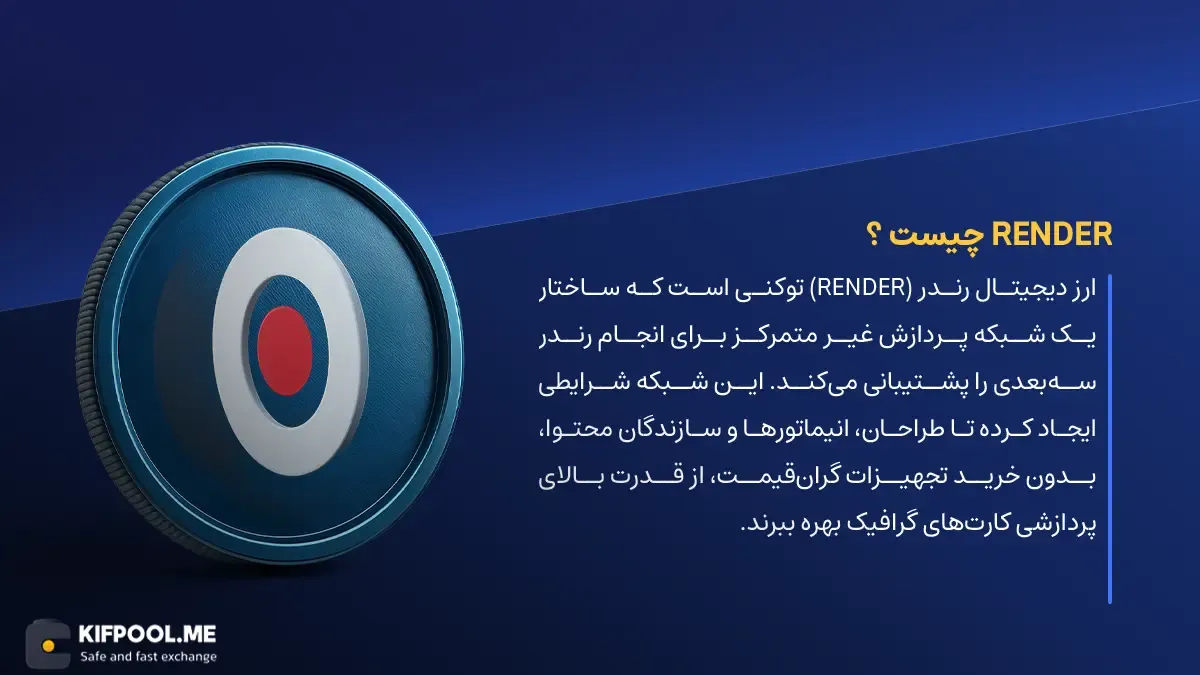 RENDER چیست ؟

ارز دیجیتال رندر (RENDER) توکنی است که ساختار یک شبکه پردازش غیر متمرکز برای انجام رندر سه‌بعدی را پشتیبانی می‌کند. این شبکه شرایطی ایجاد کرده تا طراحان، انیماتورها و سازندگان محتوا، بدون خرید تجهیزات گران‌قیمت، از قدرت بالای پردازشی کارت‌های گرافیک بهره ببرند.

KIFPOOL.ME
Safe and fast exchange